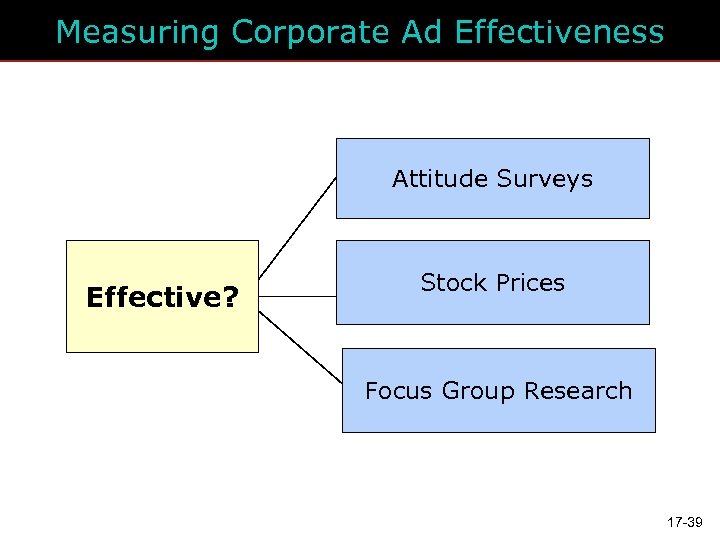 Measuring Corporate Ad Effectiveness

Effective?

Attitude Surveys

Stock Prices

Focus Group Research

17-39